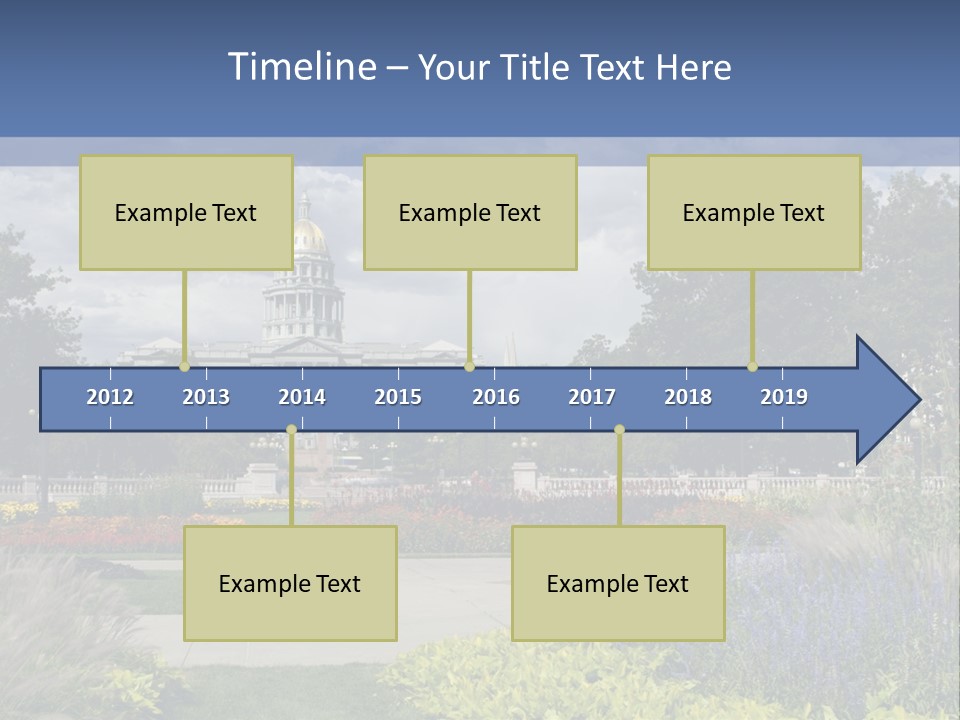 Timeline – Your Title Text Here

Example Text

Example Text

Example Text

2012 2013 2014 2015 2016 2017 2018 2019

Example Text

Example Text